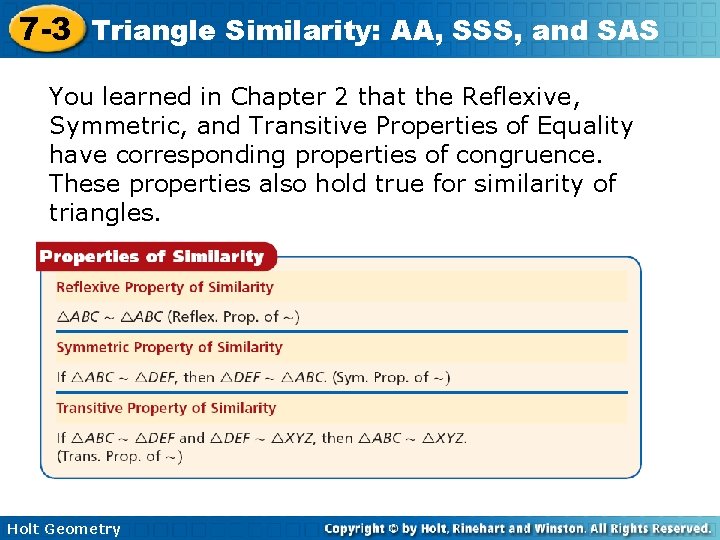 7-3 Triangle Similarity: AA, SSS, and SAS

You learned in Chapter 2 that the Reflexive, Symmetric, and Transitive Properties of Equality have corresponding properties of congruence. These properties also hold true for similarity of triangles.

Properties of Similarity

Reflexive Property of Similarity

$\triangle ABC \sim \triangle ABC$ (Reflex. Prop. of $\sim$)

Symmetric Property of Similarity

If $\triangle ABC \sim \triangle DEF$, then $\triangle DEF \sim \triangle ABC$. (Sym. Prop. of $\sim$)

Transitive Property of Similarity

If $\triangle ABC \sim \triangle DEF$ and $\triangle DEF \sim \triangle XYZ$, then $\triangle ABC \sim \triangle XYZ$. (Trans. Prop. of $\sim$)

Holt Geometry

Copyright © by Holt, Rinehart and Winston. All Rights Reserved.